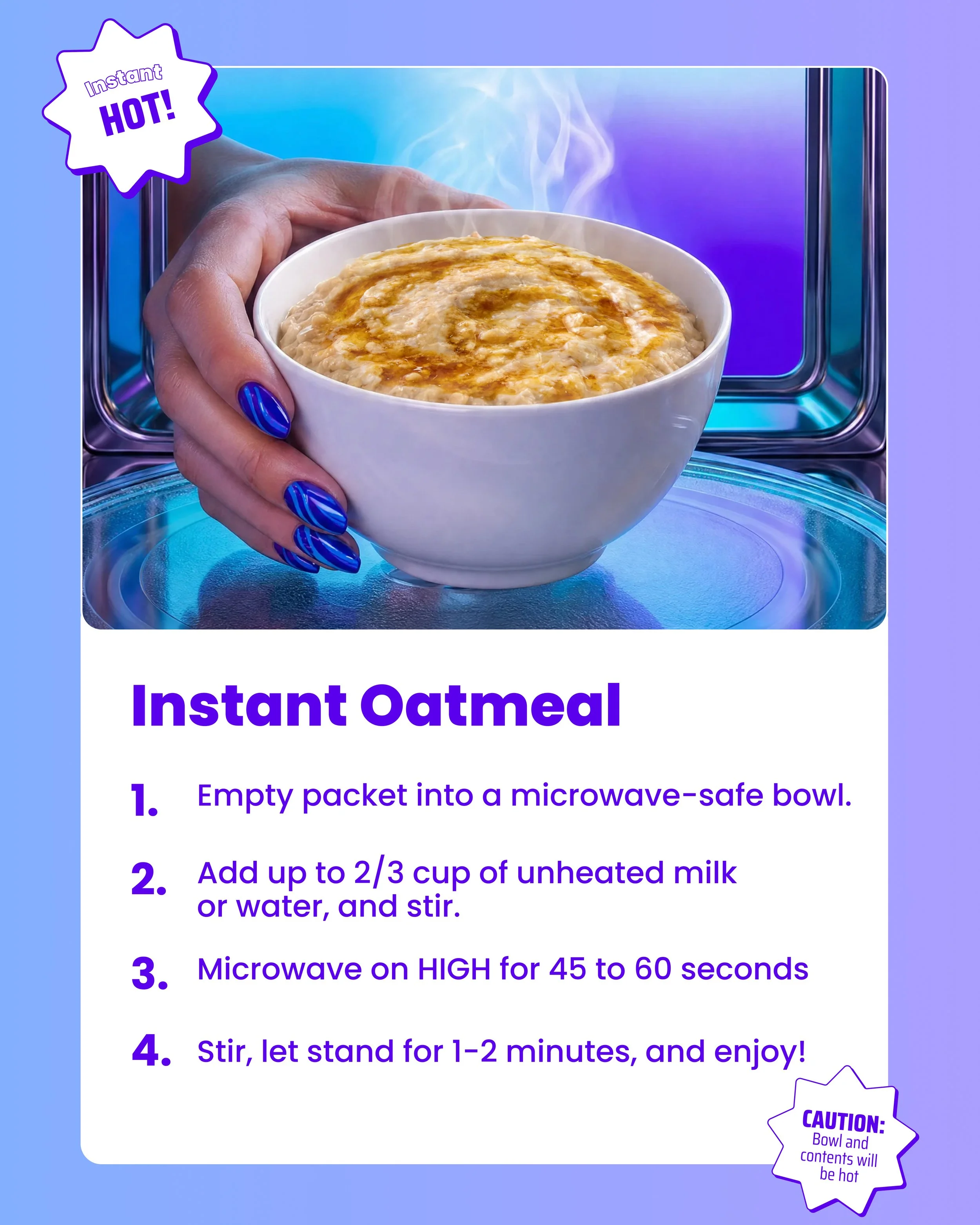 Instant
HOT!

Instant Oatmeal

1. Empty packet into a microwave-safe bowl.

2. Add up to 2/3 cup of unheated milk or water, and stir.

3. Microwave on HIGH for 45 to 60 seconds

4. Stir, let stand for 1-2 minutes, and enjoy!

CAUTION: Bowl and contents will be hot